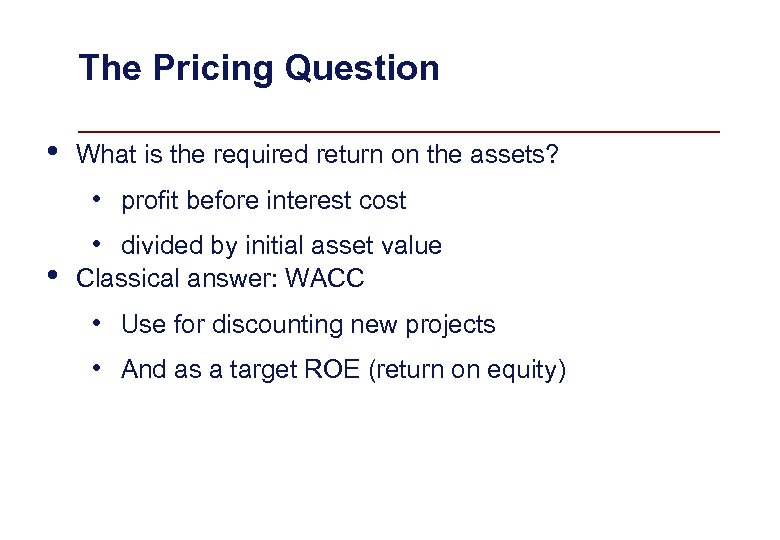 The Pricing Question

• What is the required return on the assets?

• profit before interest cost

• divided by initial asset value

• Classical answer: WACC

• Use for discounting new projects

• And as a target ROE (return on equity)